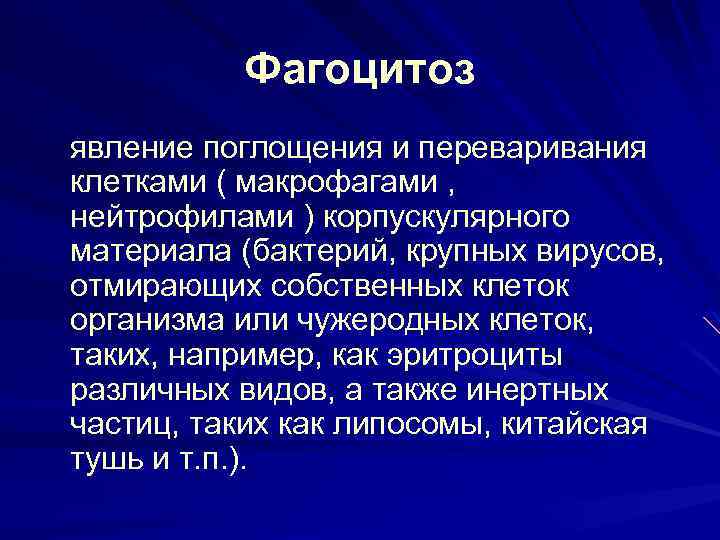 Фагоцитоз

явление поглощения и переваривания клетками ( макрофагами , нейтрофилами ) корпускулярного материала (бактерий, крупных вирусов, отмирающих собственных клеток организма или чужеродных клеток, таких, например, как эритроциты различных видов, а также инертных частиц, таких как липосомы, китайская тушь и т.п.).